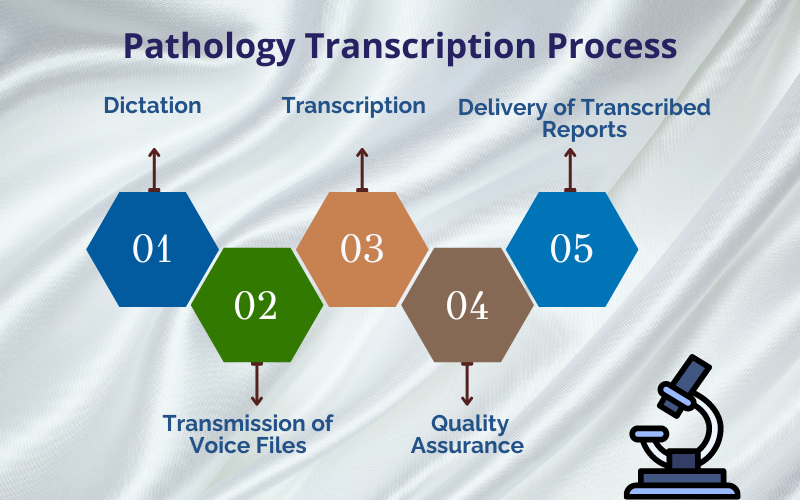 Pathology Transcription Process

Dictation

Transcription

Delivery of Transcribed Reports

01

02

03

04

05

Transmission of Voice Files

Quality Assurance